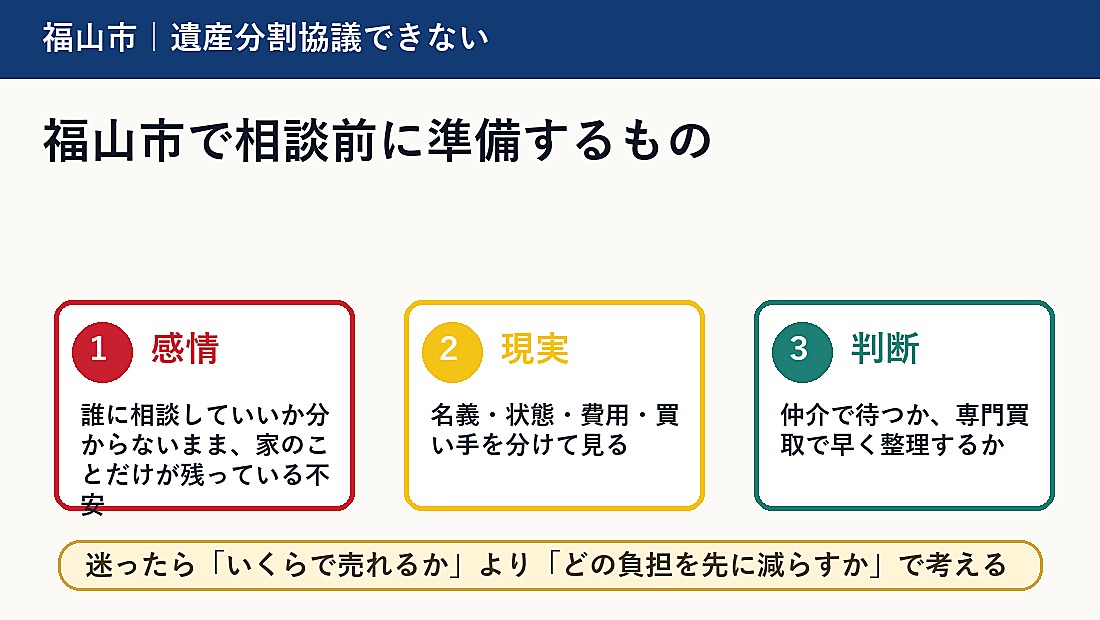 福山市｜遺産分割協議できない

福山市で相談前に準備するもの

1 感情

誰に相談していいか分からないまま、家のことだけが残っている不安

2 現実

名義・状態・費用・買い手を分けて見る

3 判断

仲介で待つか、専門買取で早く整理するか

迷ったら「いくらで売れるか」より「どの負担を先に減らすか」で考える